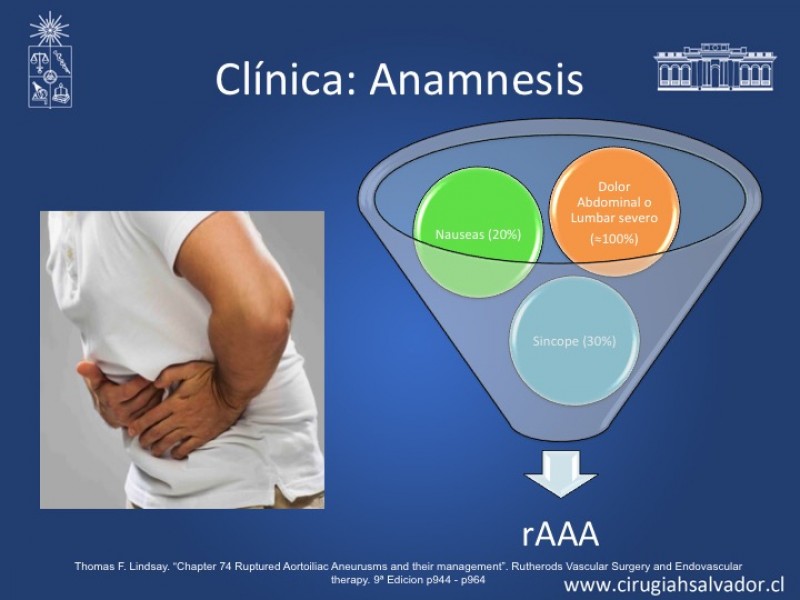 Clínica: Anamnesis

Nauseas (20%)

Dolor Abdominal o Lumbar severo (≈100%)

Sincope (30%)

rAAA

Thomas F. Lindsay. "Chapter 74 Ruptured Aortoiliac Aneurusms and their management". Rutherods Vascular Surgery and Endovascular therapy. 9ª Edicion p944 - p964

www.cirugiahsalvador.cl